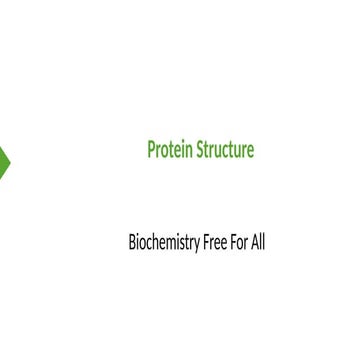 Protein Structure

Biochemistry Free For All